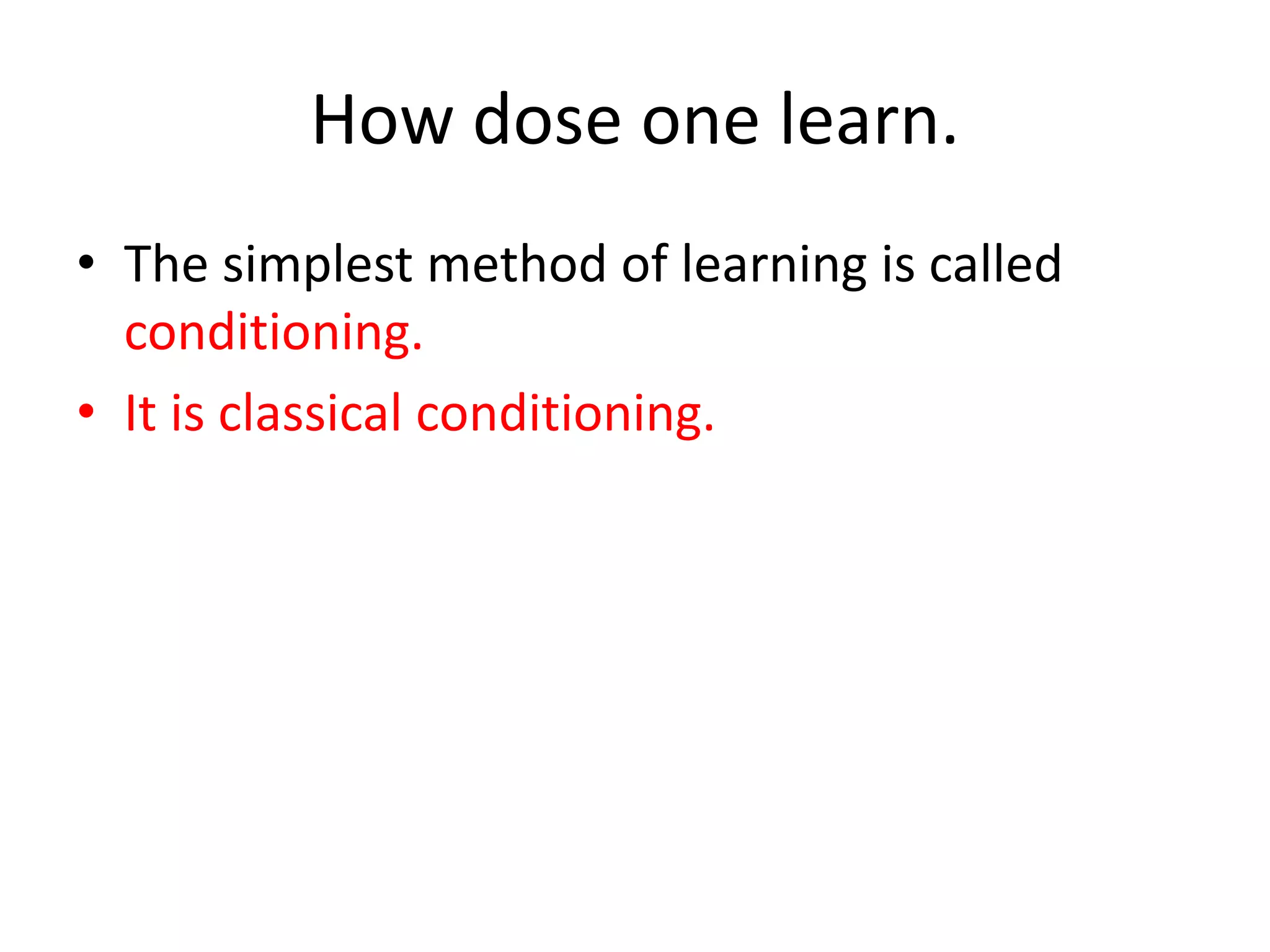 How dose one learn.

• The simplest method of learning is called conditioning.
• It is classical conditioning.